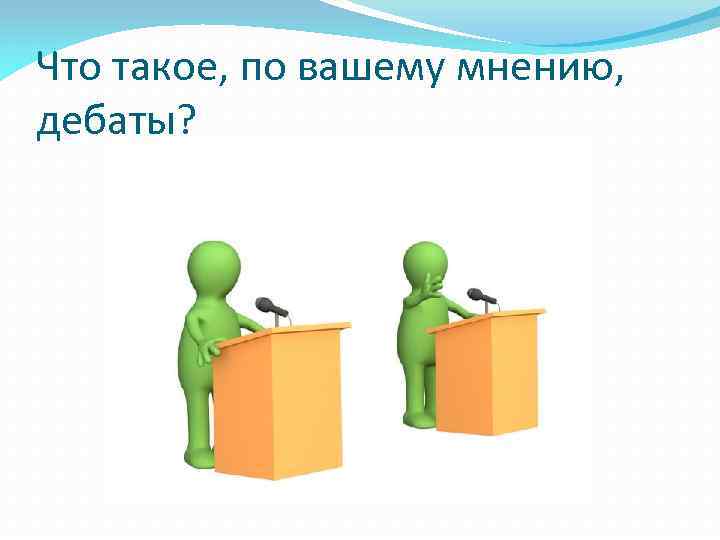 Что такое, по вашему мнению, дебаты?